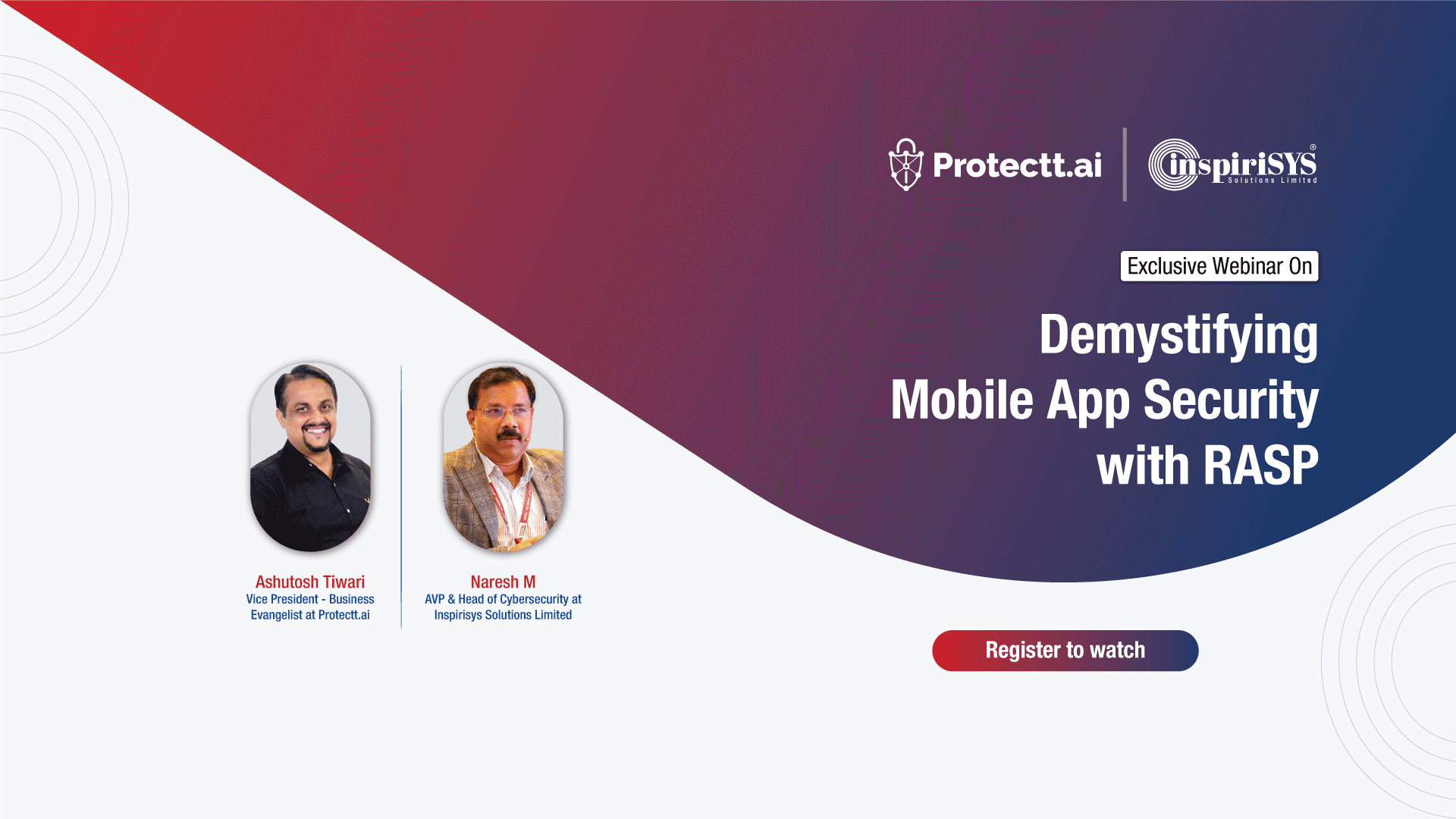 Protectt.ai

inspiriSYS®
Solutions Limited

Exclusive Webinar On

Demystifying Mobile App Security with RASP

Ashutosh Tiwari
Vice President - Business Evangelist at Protectt.ai

Naresh M
AVP & Head of Cybersecurity at Inspirisys Solutions Limited

Register to watch